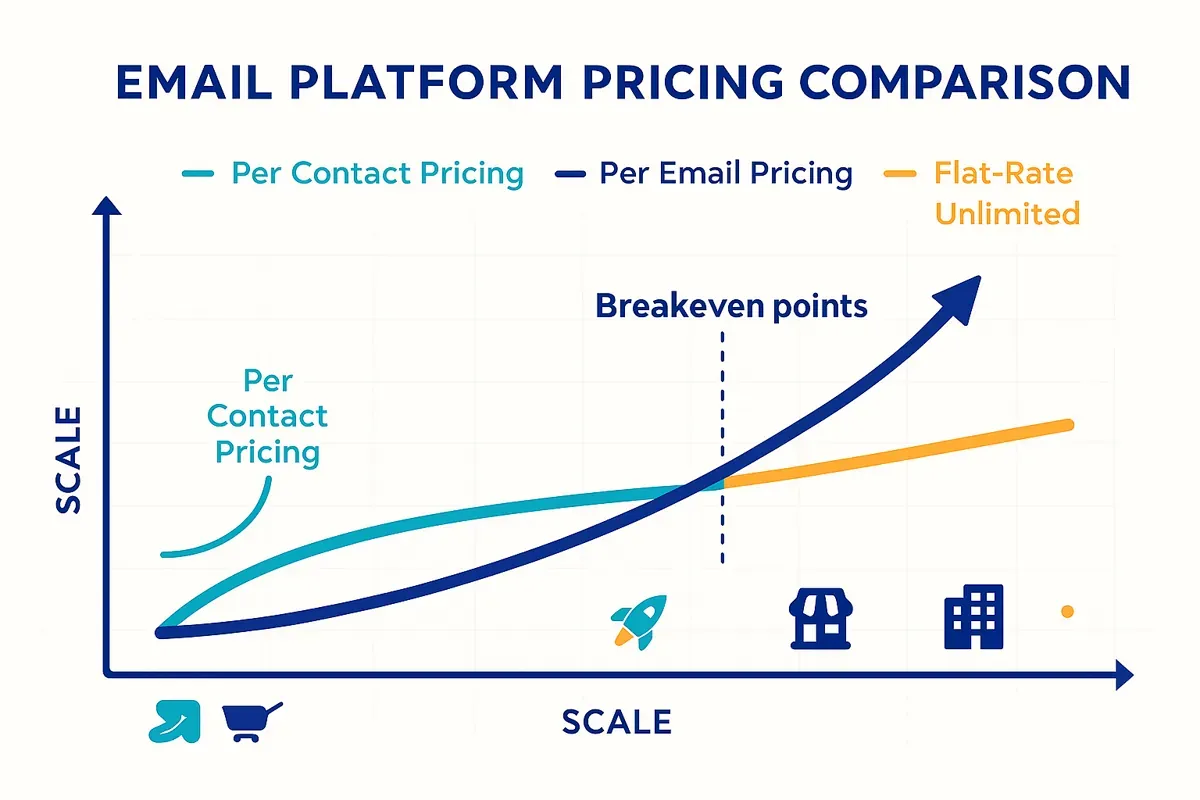 EMAIL PLATFORM PRICING COMPARISON

Per Contact Pricing
Per Email Pricing
Flat-Rate Unlimited

Breakeven points

Per Contact Pricing

SCALE

SCALE